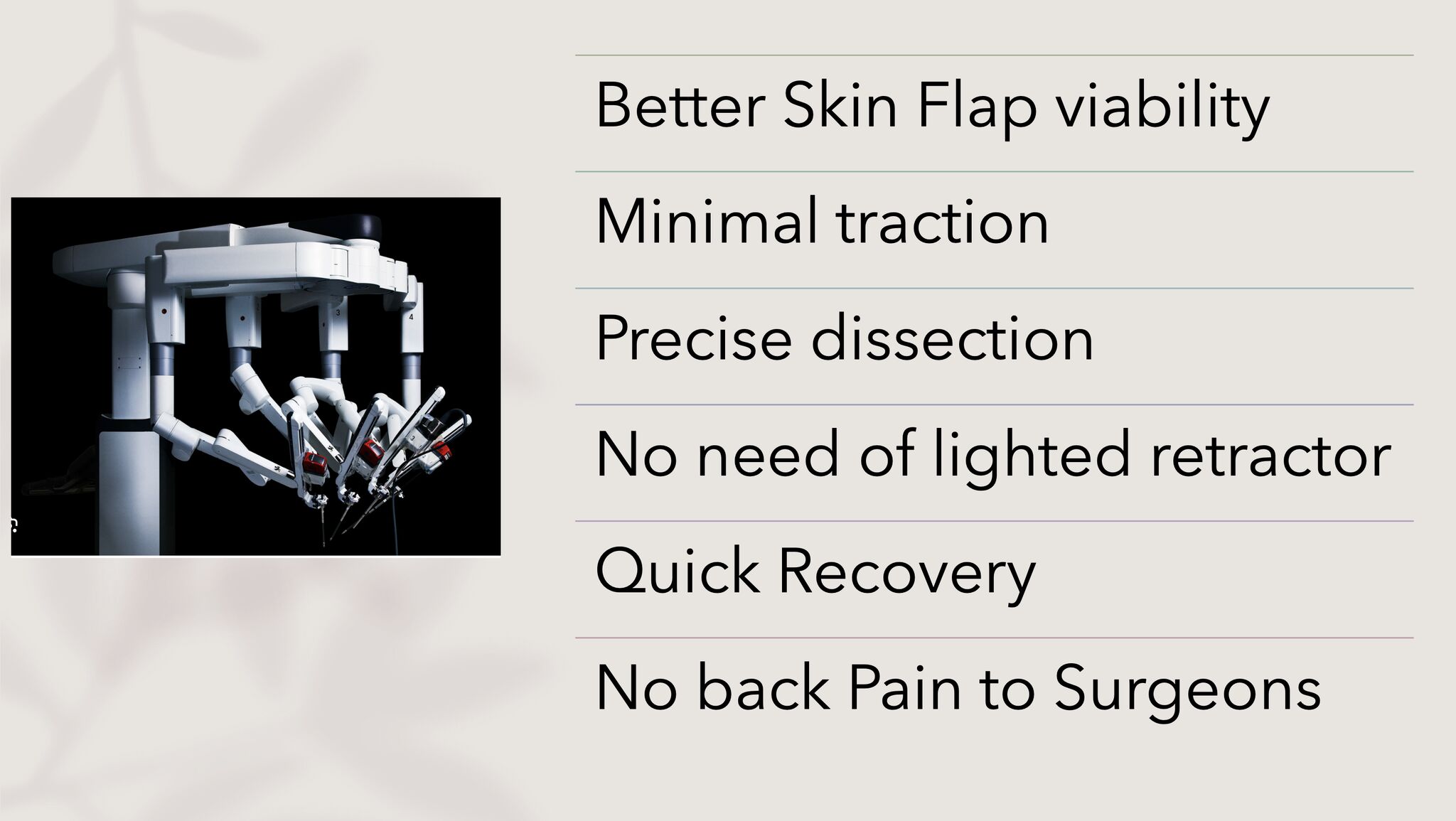 Better Skin Flap viability

Minimal traction

Precise dissection

No need of lighted retractor

Quick Recovery

No back Pain to Surgeons